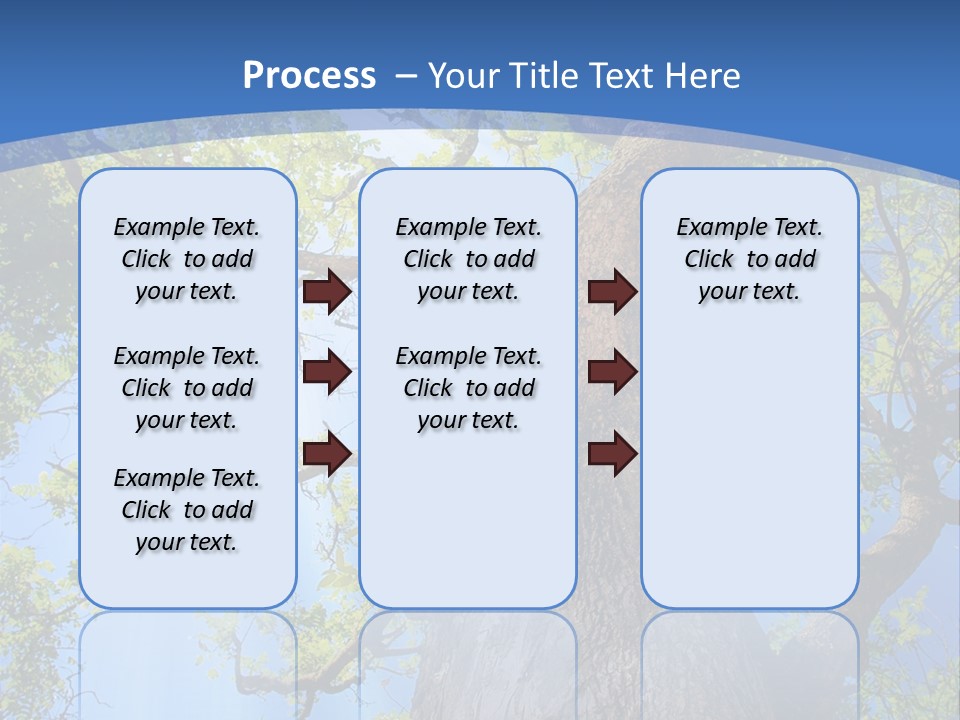 Process – Your Title Text Here

Example Text. Click to add your text.

Example Text. Click to add your text.

Example Text. Click to add your text.

Example Text. Click to add your text.

Example Text. Click to add your text.

Example Text. Click to add your text.